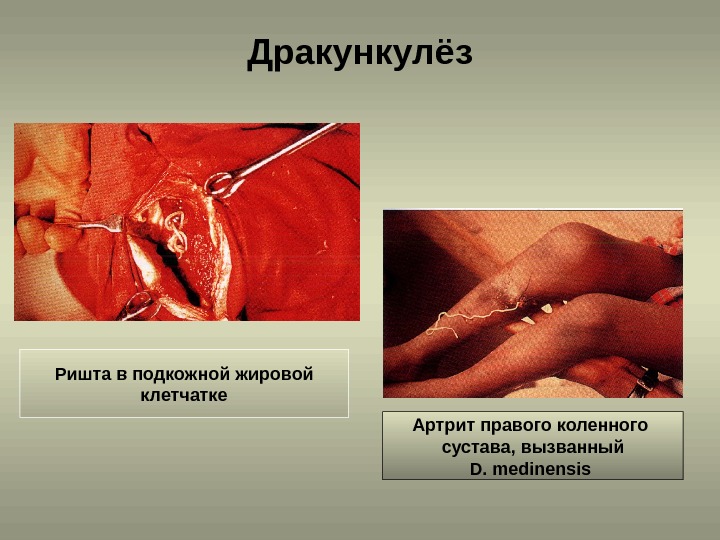 Дракункулёз

Ришта в подкожной жировой клетчатке

Артрит правого коленного сустава, вызванный D. medinensis